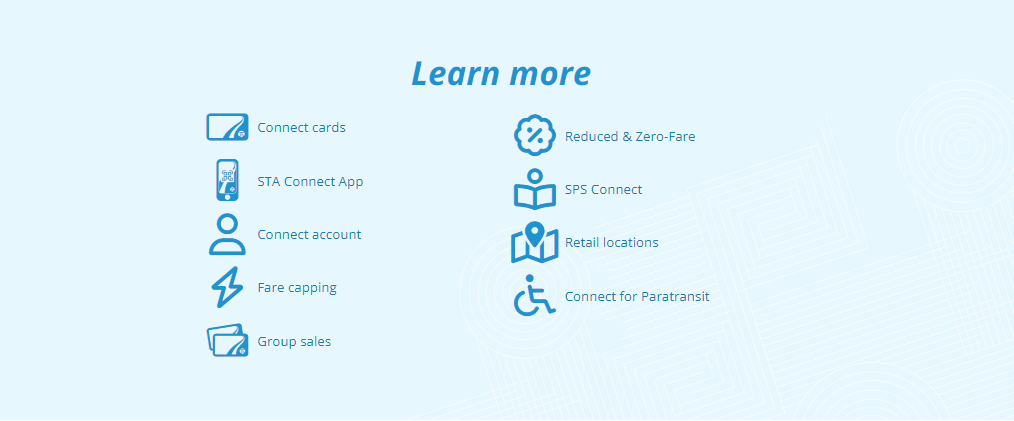 Learn more

Connect cards

STA Connect App

Connect account

Fare capping

Group sales

Reduced & Zero-Fare

SPS Connect

Retail locations

Connect for Paratransit